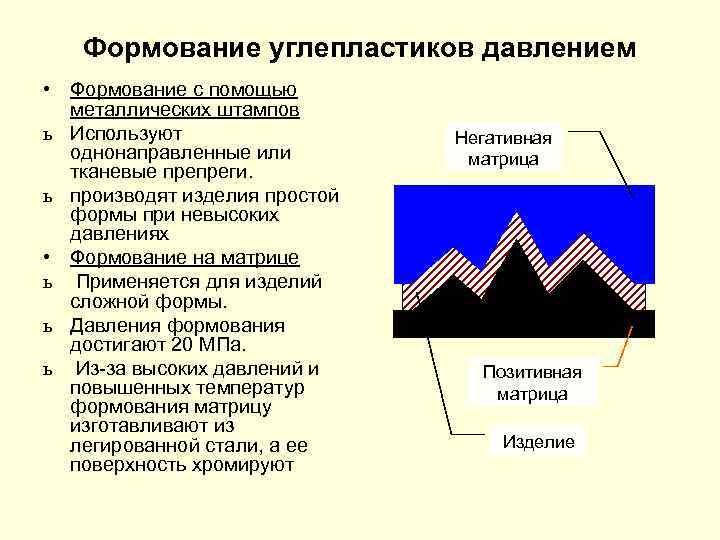 Формование углепластиков давлением

• Формование с помощью металлических штампов

ь Используют однонаправленные или тканевые препреги.

ь производят изделия простой формы при невысоких давлениях

• Формование на матрице

ь Применяется для изделий сложной формы.

ь Давления формования достигают 20 МПа.

ь Из-за высоких давлений и повышенных температур формования матрицу изготавливают из легированной стали, а ее поверхность хромируют

Негативная матрица

Позитивная матрица

Изделие